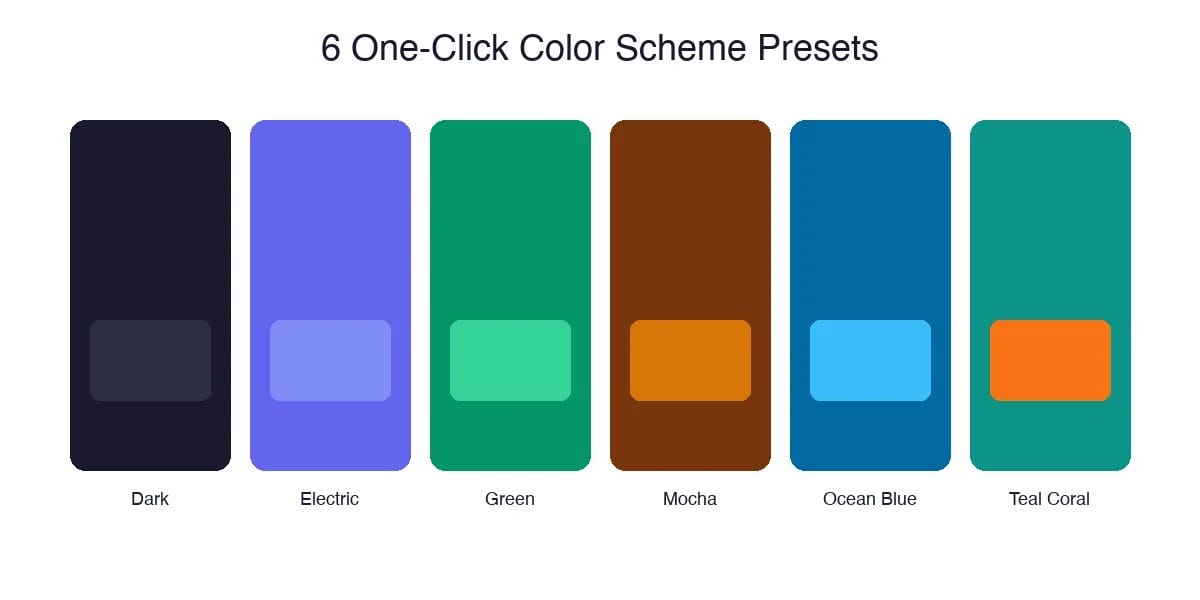 6 One-Click Color Scheme Presets

Dark

Electric

Green

Mocha

Ocean Blue

Teal Coral